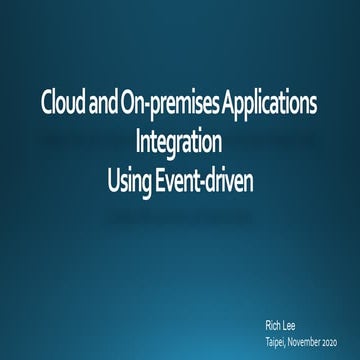 Cloud and On-premises Applications Integration
Using Event-driven

Rich Lee
Taipei, November 2020